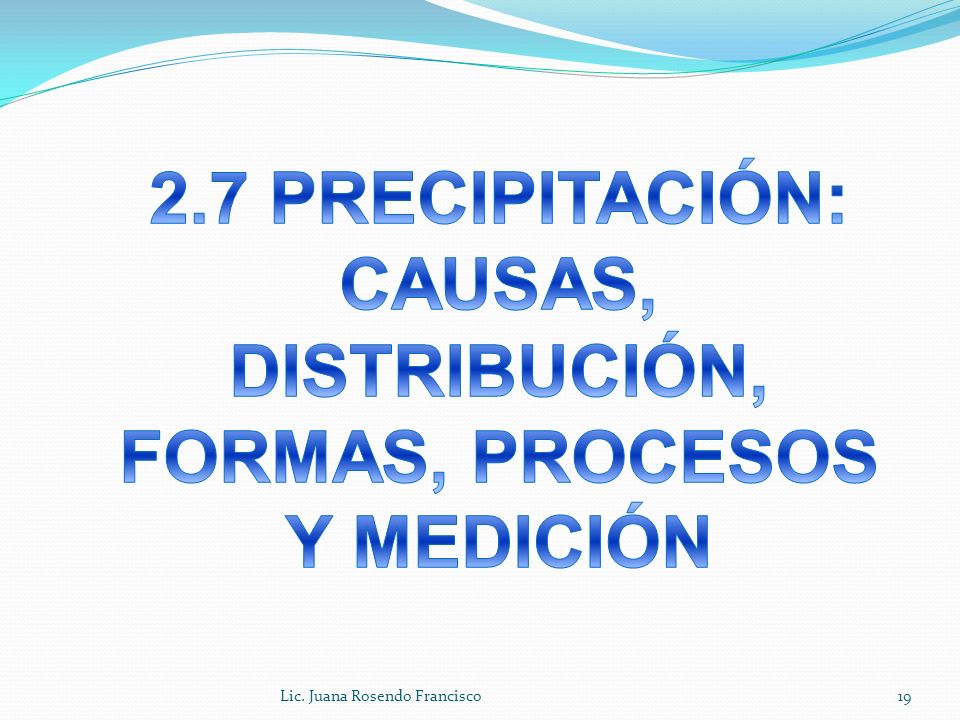 2.7 PRECIPITACIÓN: CAUSAS, DISTRIBUCIÓN, FORMAS, PROCESOS Y MEDICIÓN

Lic. Juana Rosendo Francisco

19